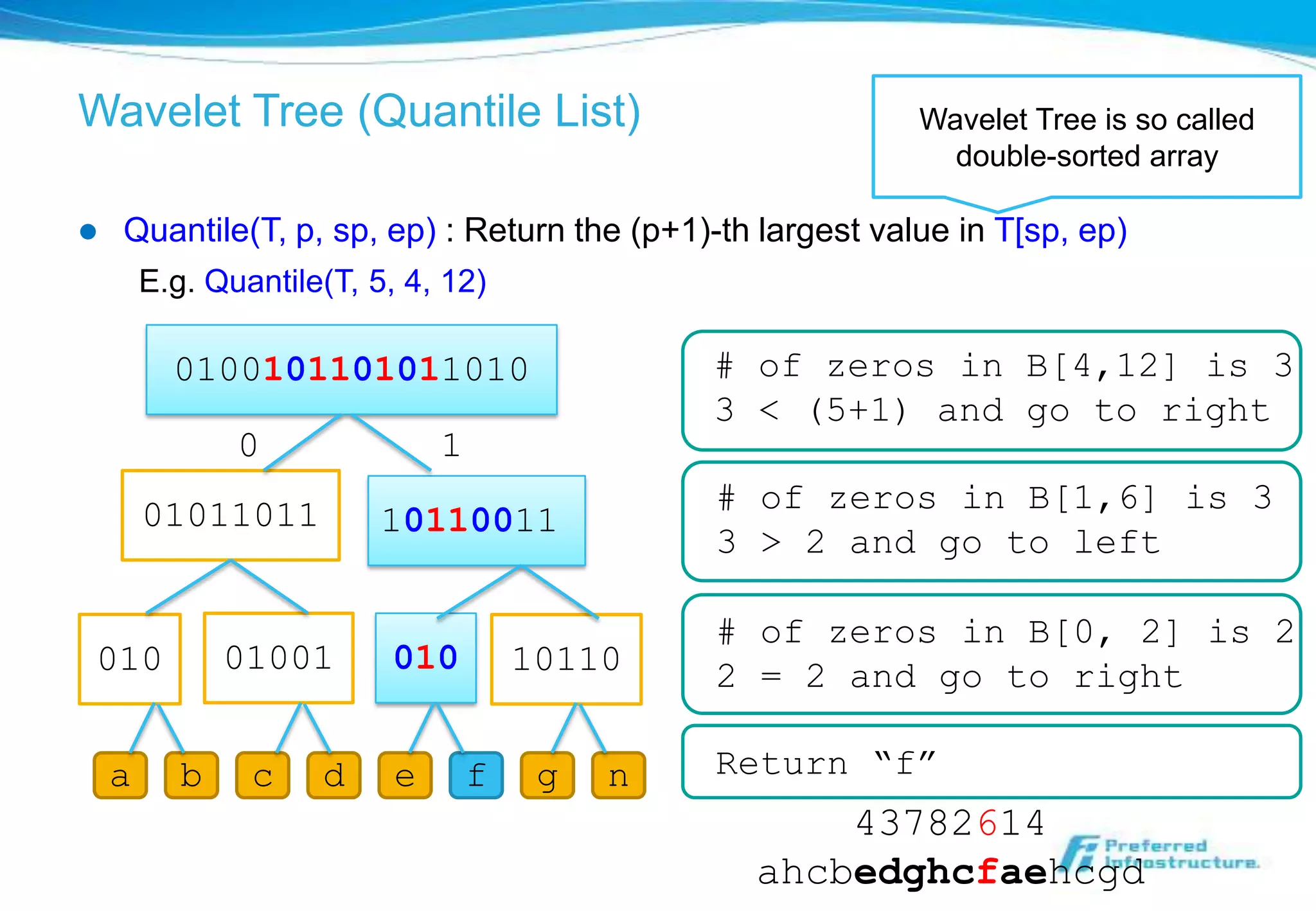 Wavelet Tree (Quantile List)

Wavelet Tree is so called double-sorted array

● Quantile(T, p, sp, ep) : Return the (p+1)-th largest value in T[sp, ep)

E.g. Quantile(T, 5, 4, 12)

0100101101011010

0

1

01011011

10110011

010

01001

010

10110

a

b

c

d

e

f

g

n

# of zeros in B[4,12] is 3
3 < (5+1) and go to right

# of zeros in B[1,6] is 3
3 > 2 and go to left

# of zeros in B[0, 2] is 2
2 = 2 and go to right

Return "f"

43782614

ahcbedghcfaehcgd

Preferred Infrastructure